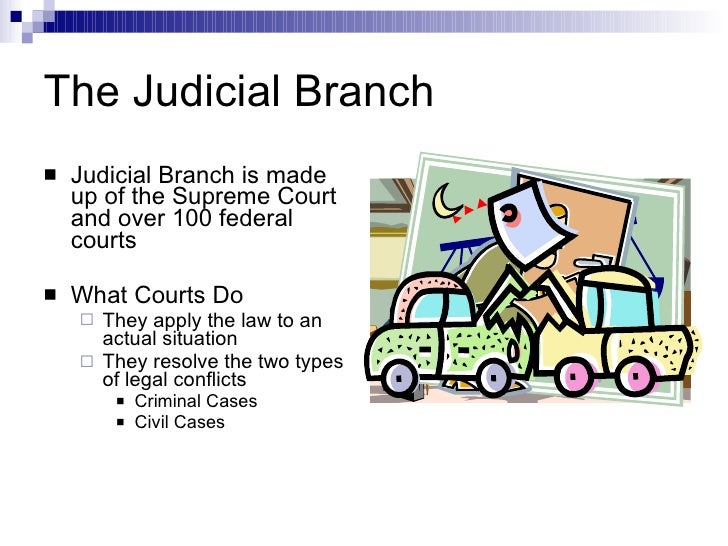 The Judicial Branch

- Judicial Branch is made up of the Supreme Court and over 100 federal courts

- What Courts Do
  - They apply the law to an actual situation
  - They resolve the two types of legal conflicts
    - Criminal Cases
    - Civil Cases